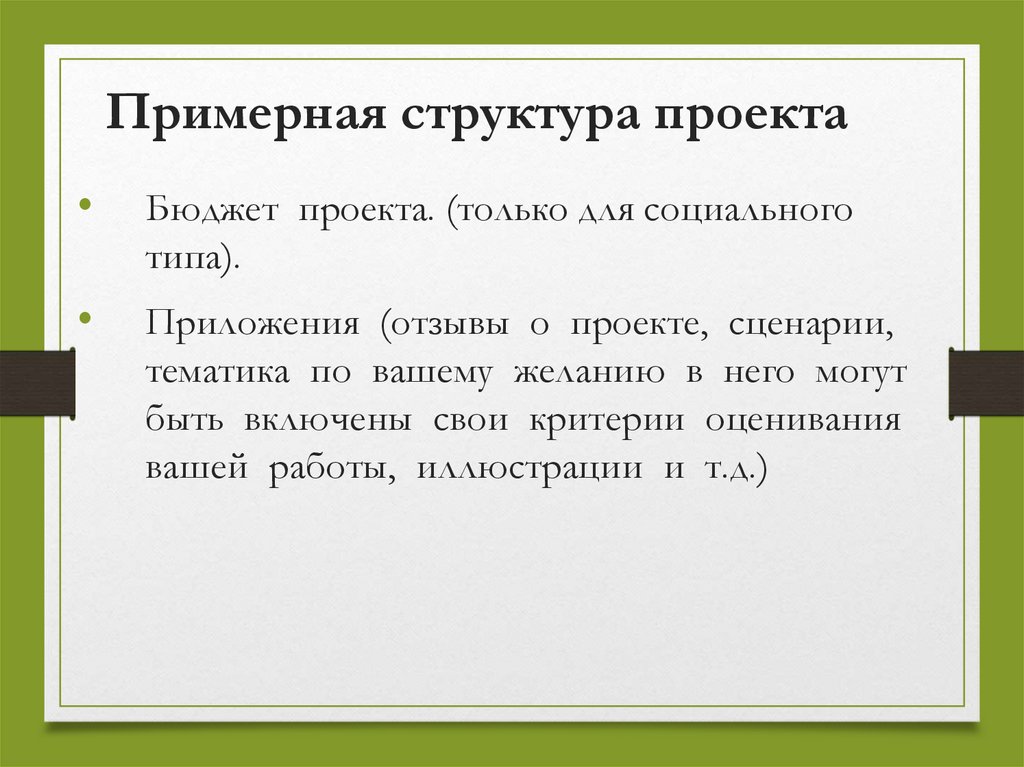 Примерная структура проекта

• Бюджет проекта. (только для социального типа).

• Приложения (отзывы о проекте, сценарии, тематика по вашему желанию в него могут быть включены свои критерии оценивания вашей работы, иллюстрации и т.д.)